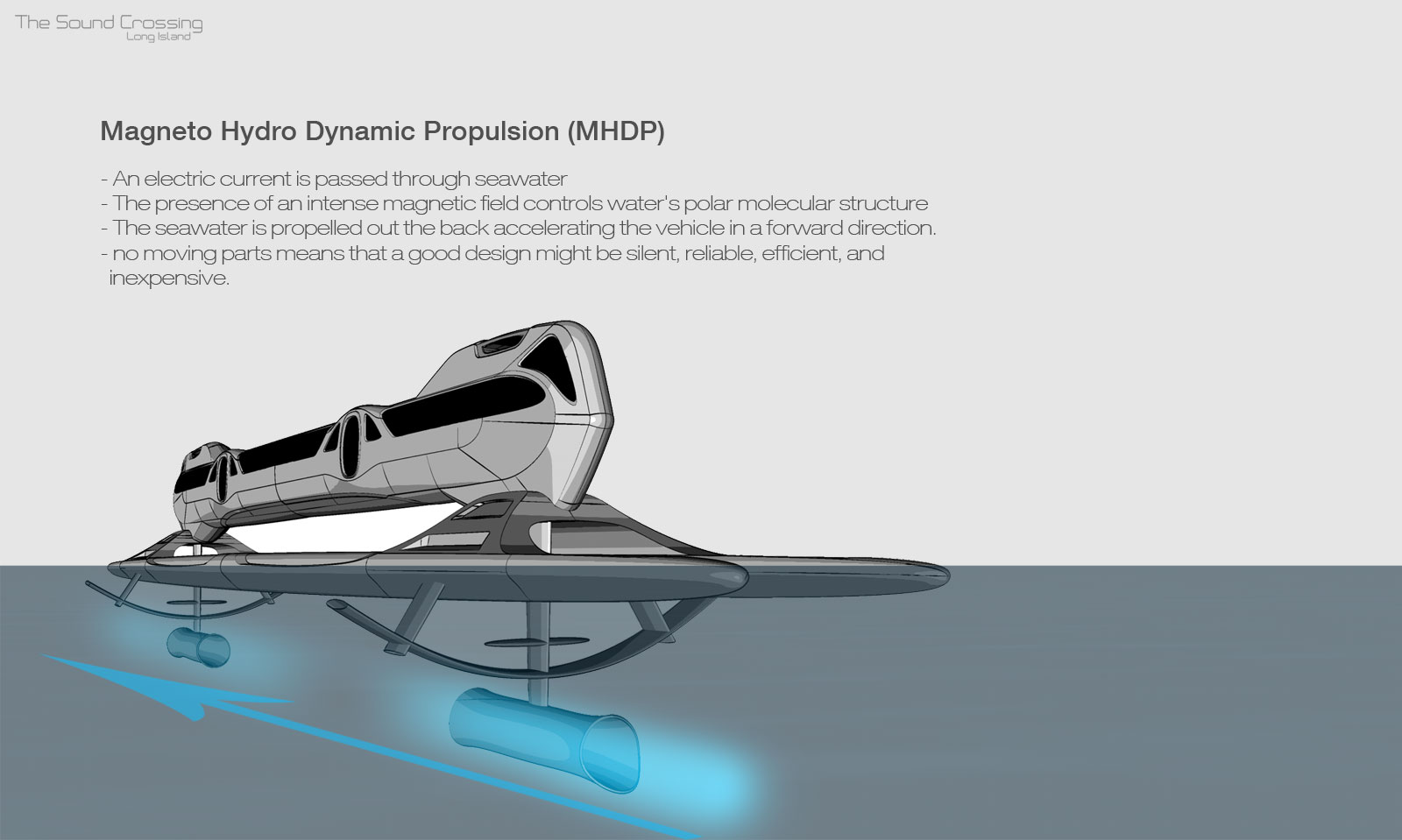 The Sound Crossing
Long Island

Magneto Hydro Dynamic Propulsion (MHDP)

- An electric current is passed through seawater
- The presence of an intense magnetic field controls water's polar molecular structure
- The seawater is propelled out the back accelerating the vehicle in a forward direction.
- no moving parts means that a good design might be silent, reliable, efficient, and inexpensive.